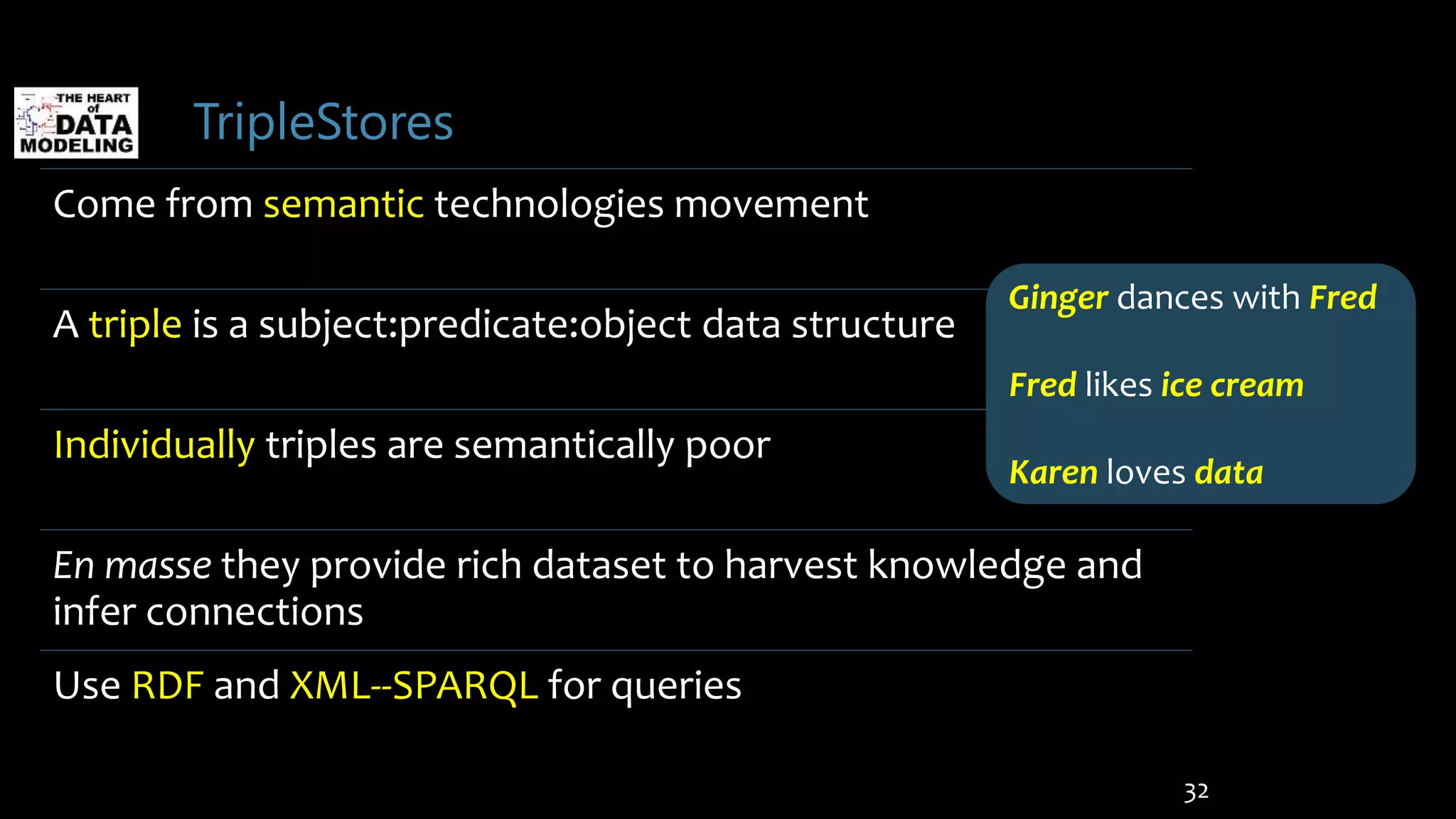 THE HEART of DATA MODELING

TripleStores

Come from semantic technologies movement

A triple is a subject:predicate:object data structure

Individually triples are semantically poor

En masse they provide rich dataset to harvest knowledge and infer connections

Use RDF and XML--SPARQL for queries

Ginger dances with Fred

Fred likes ice cream

Karen loves data

32